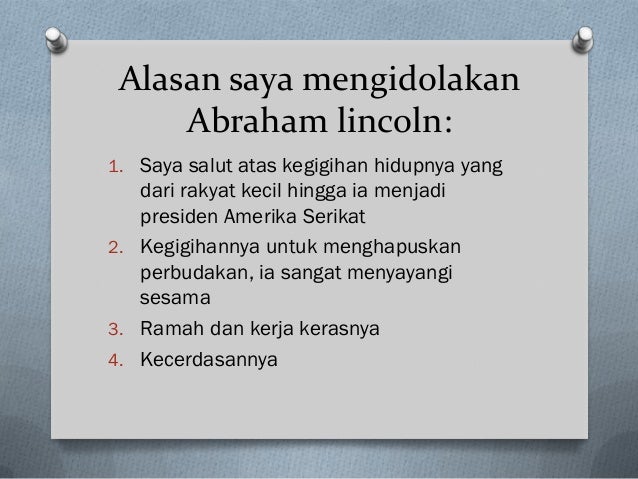 Alasan saya mengidolakan Abraham lincoln:

1. Saya salut atas kegigihan hidupnya yang dari rakyat kecil hingga ia menjadi presiden Amerika Serikat
2. Kegigihannya untuk menghapuskan perbudakan, ia sangat menyayangi sesama
3. Ramah dan kerja kerasnya
4. Kecerdasannya